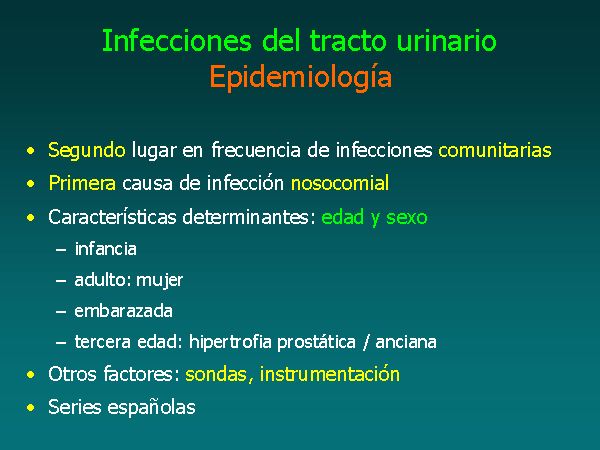 Infecciones del tracto urinario
Epidemiología

• Segundo lugar en frecuencia de infecciones comunitarias
• Primera causa de infección nosocomial
• Características determinantes: edad y sexo
  – infancia
  – adulto: mujer
  – embarazada
  – tercera edad: hipertrofia prostática / anciana
• Otros factores: sondas, instrumentación
• Series españolas